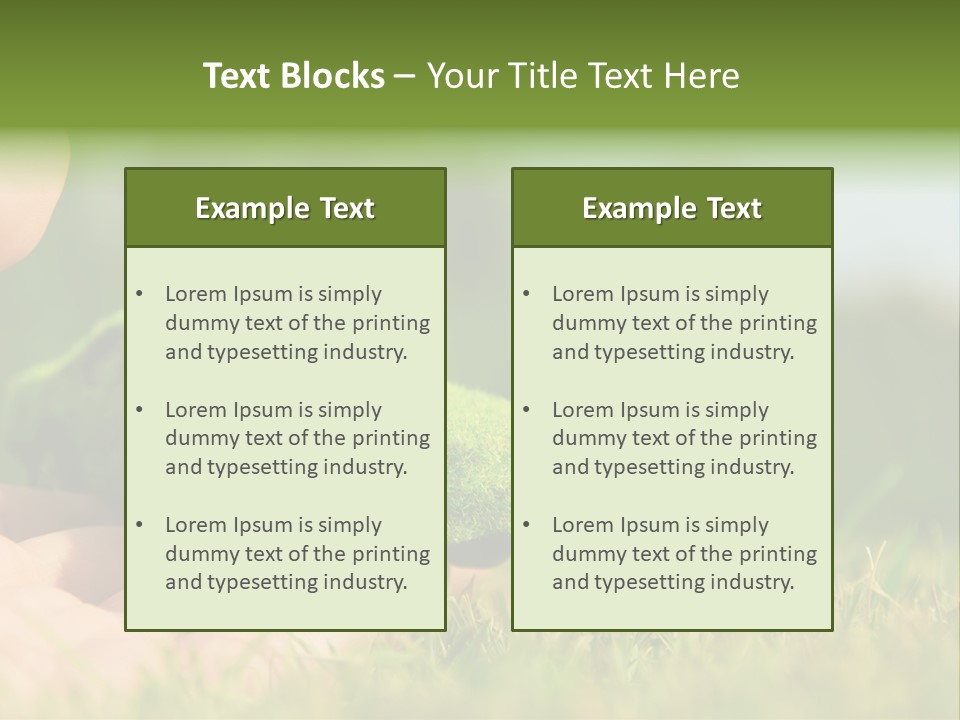 Text Blocks – Your Title Text Here

Example Text

• Lorem Ipsum is simply dummy text of the printing and typesetting industry.

• Lorem Ipsum is simply dummy text of the printing and typesetting industry.

• Lorem Ipsum is simply dummy text of the printing and typesetting industry.

Example Text

• Lorem Ipsum is simply dummy text of the printing and typesetting industry.

• Lorem Ipsum is simply dummy text of the printing and typesetting industry.

• Lorem Ipsum is simply dummy text of the printing and typesetting industry.